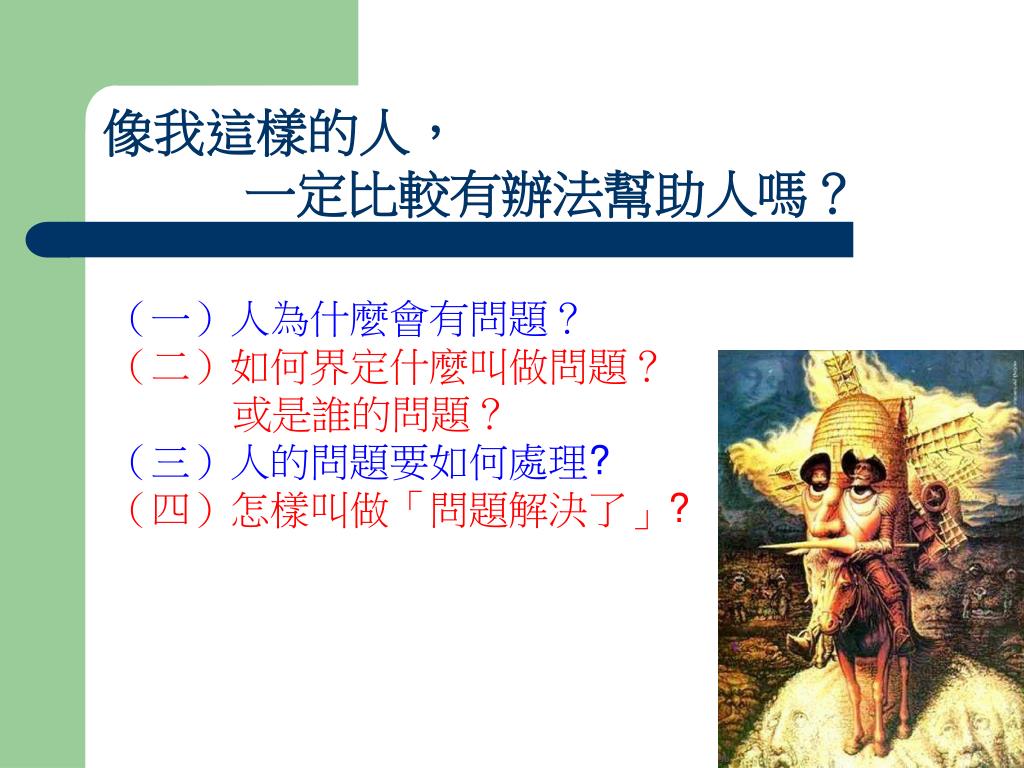 像我這樣的人，
一定比較有辦法幫助人嗎？

（一）人為什麼會有問題？
（二）如何界定什麼叫做問題？
或是誰的問題？
（三）人的問題要如何處理?
（四）怎樣叫做「問題解決了」?